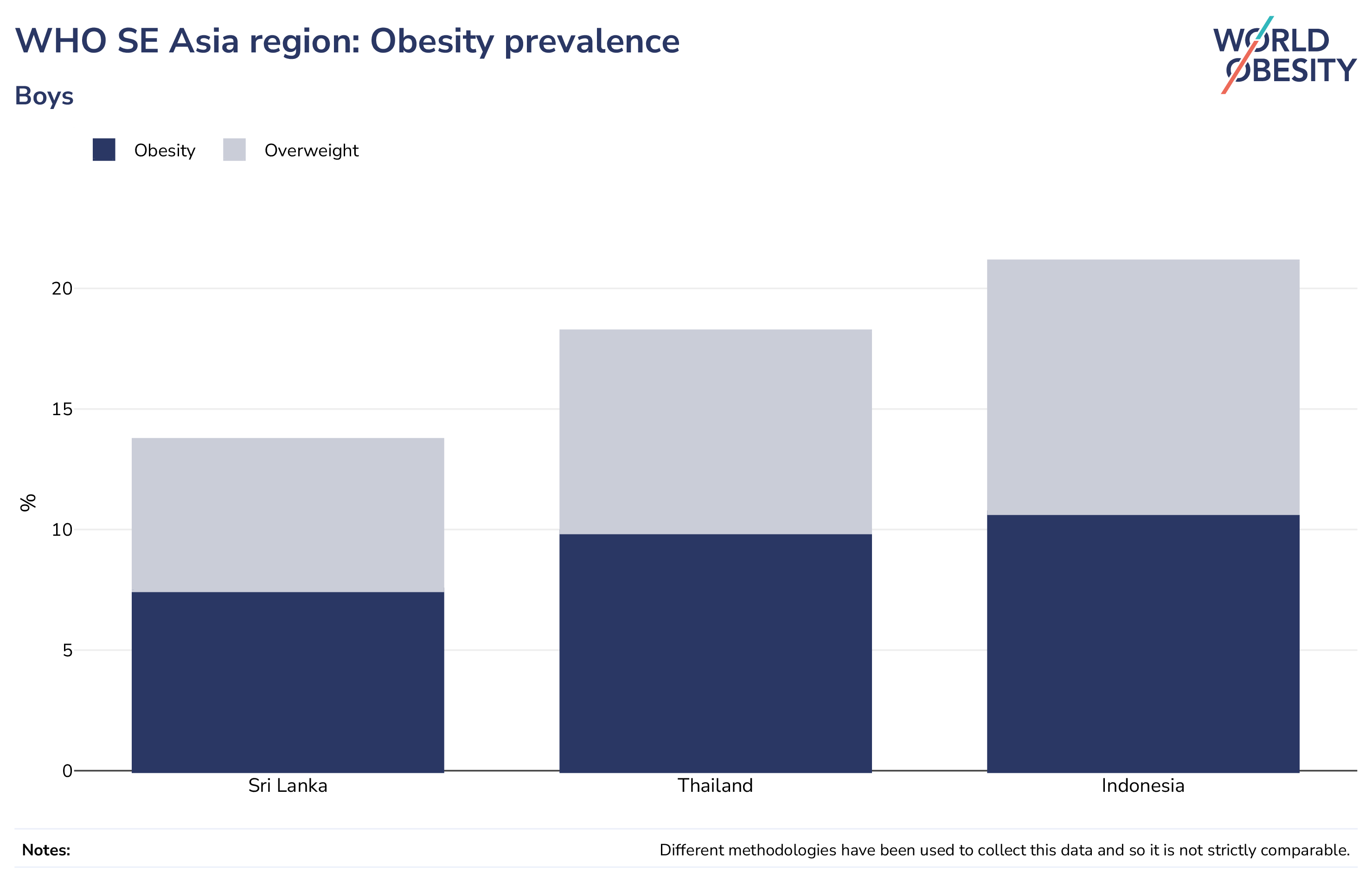 WHO SE Asia region: Obesity prevalence

WORLD OBESITY

Boys

Obesity Overweight

%

20

15

10

5

0

Sri Lanka

Thailand

Indonesia

Notes: Different methodologies have been used to collect this data and so it is not strictly comparable.